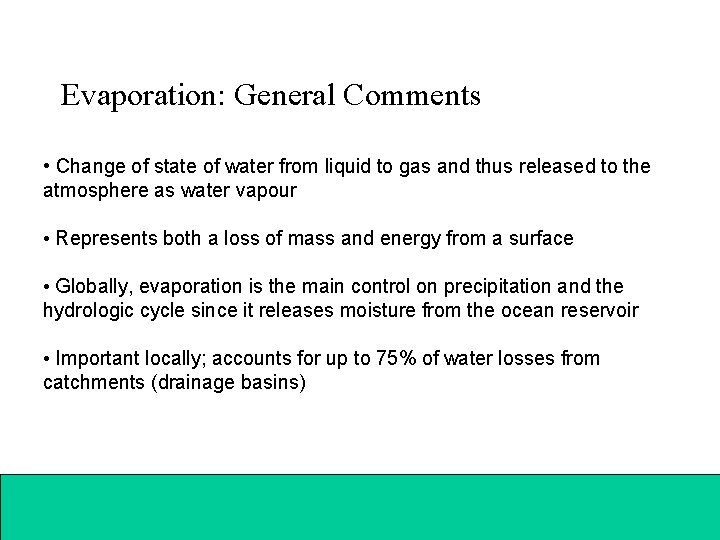 Evaporation: General Comments

• Change of state of water from liquid to gas and thus released to the atmosphere as water vapour

• Represents both a loss of mass and energy from a surface

• Globally, evaporation is the main control on precipitation and the hydrologic cycle since it releases moisture from the ocean reservoir

• Important locally; accounts for up to 75% of water losses from catchments (drainage basins)